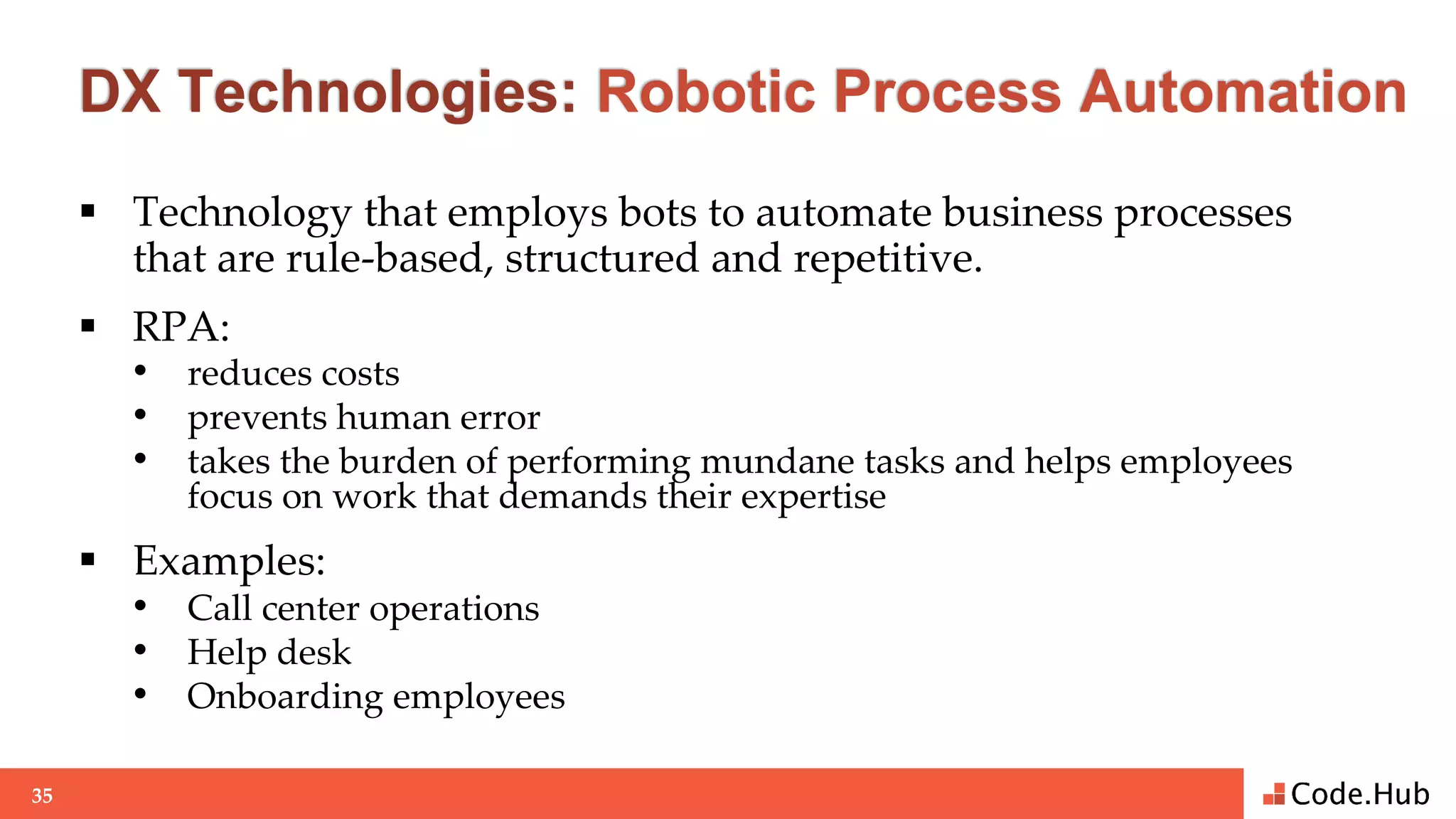 DX Technologies: Robotic Process Automation

▪ Technology that employs bots to automate business processes that are rule-based, structured and repetitive.

▪ RPA:
• reduces costs
• prevents human error
• takes the burden of performing mundane tasks and helps employees focus on work that demands their expertise

▪ Examples:
• Call center operations
• Help desk
• Onboarding employees

35

Code.Hub